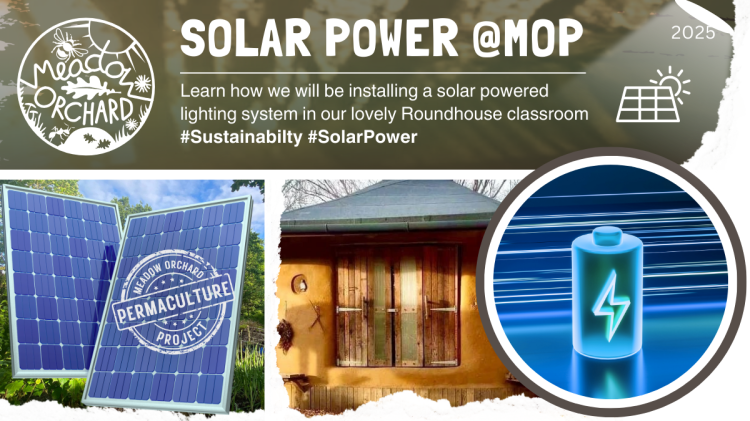 MEADOW ORCHARD

SOLAR POWER @MOP

2025

Learn how we will be installing a solar powered lighting system in our lovely Roundhouse classroom #Sustainabilty #SolarPower

MEADOW ORCHARD
PERMACULTURE
PROJECT